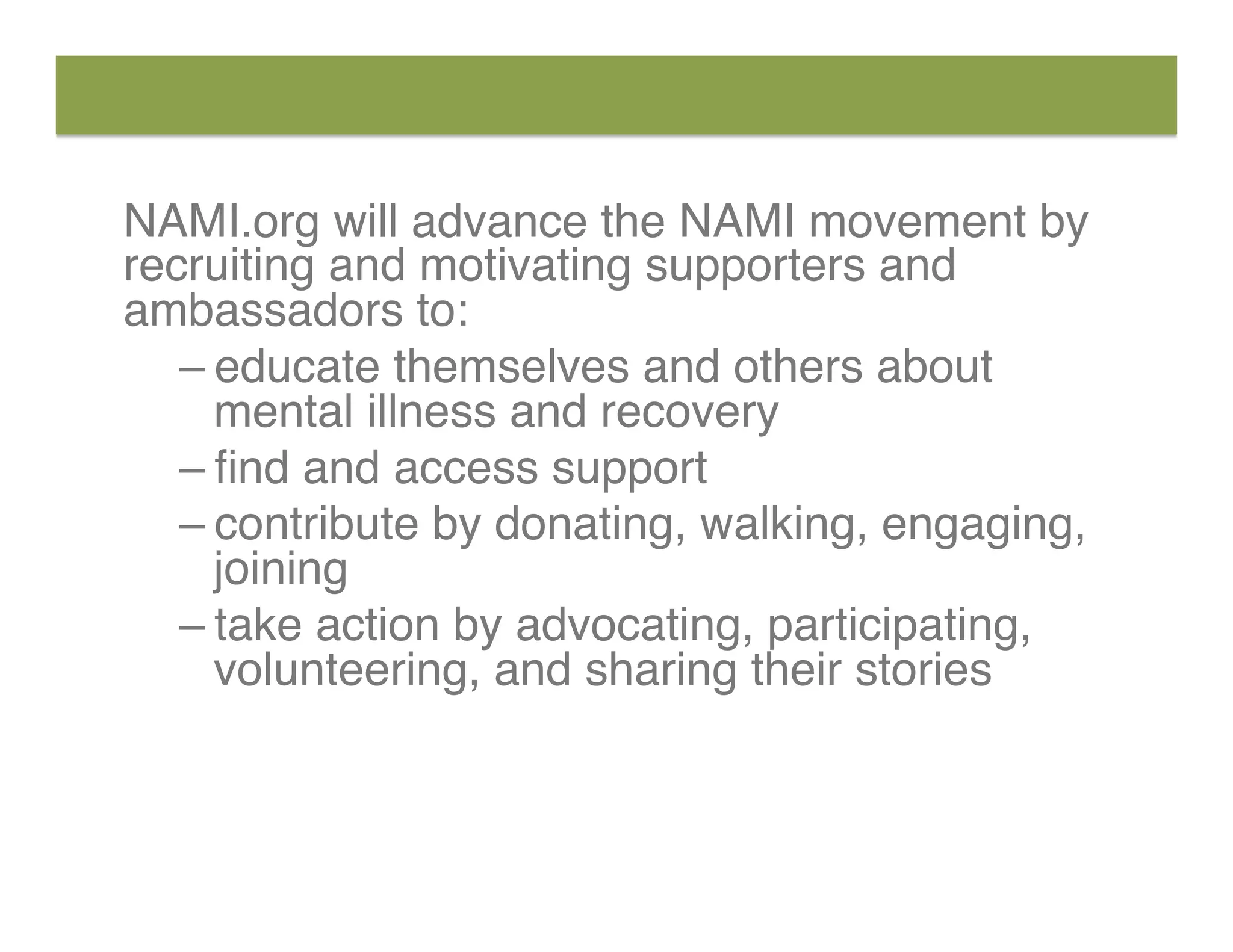 NAMI.org will advance the NAMI movement by recruiting and motivating supporters and ambassadors to:

– educate themselves and others about mental illness and recovery
– find and access support
– contribute by donating, walking, engaging, joining
– take action by advocating, participating, volunteering, and sharing their stories